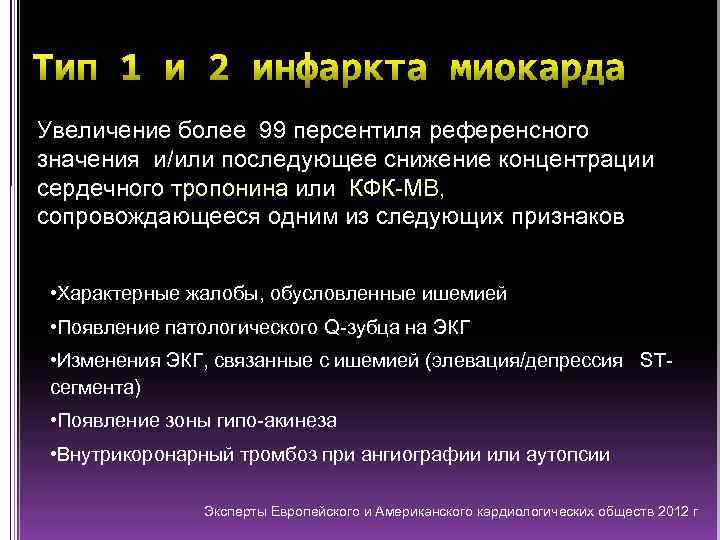 Тип 1 и 2 инфаркта миокарда

Увеличение более 99 персентиля референсного значения и/или последующее снижение концентрации сердечного тропонина или КФК-МВ, сопровождающееся одним из следующих признаков

•Характерные жалобы, обусловленные ишемией

•Появление патологического Q-зубца на ЭКГ

•Изменения ЭКГ, связанные с ишемией (элевация/депрессия ST-сегмента)

•Появление зоны гипо-акинеза

•Внутрикоронарный тромбоз при ангиографии или аутопсии

Эксперты Европейского и Американского кардиологических обществ 2012 г